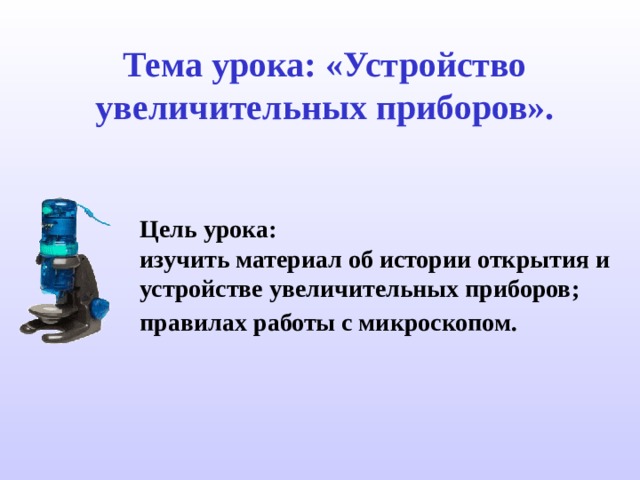 Тема урока: «Устройство увеличительных приборов».

Цель урока:
изучить материал об истории открытия и устройстве увеличительных приборов;
правилах работы с микроскопом.